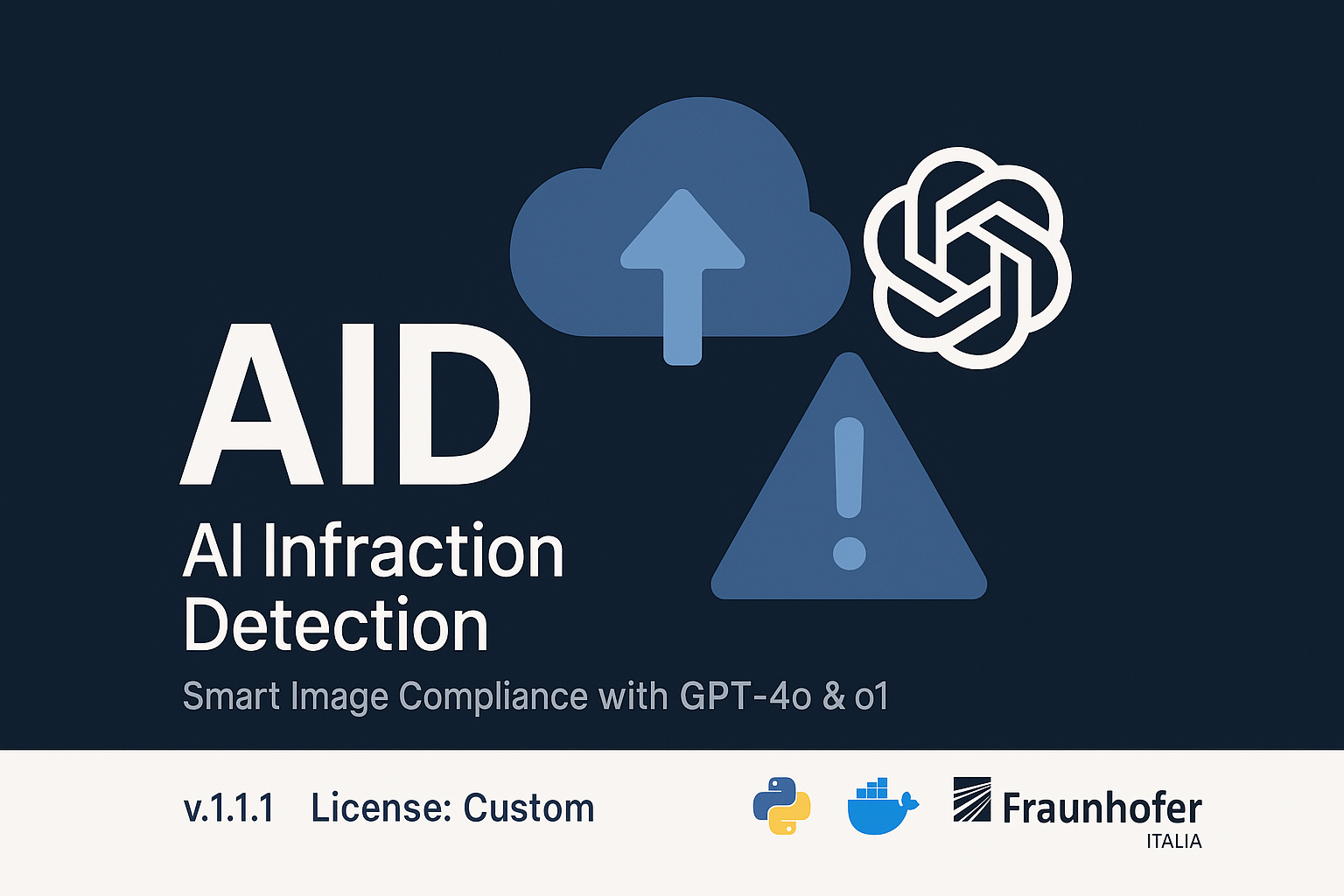 AID

AI Infraction Detection

Smart Image Compliance with GPT-4o & o1

v.1.1.1 License: Custom

Fraunhofer
ITALIA